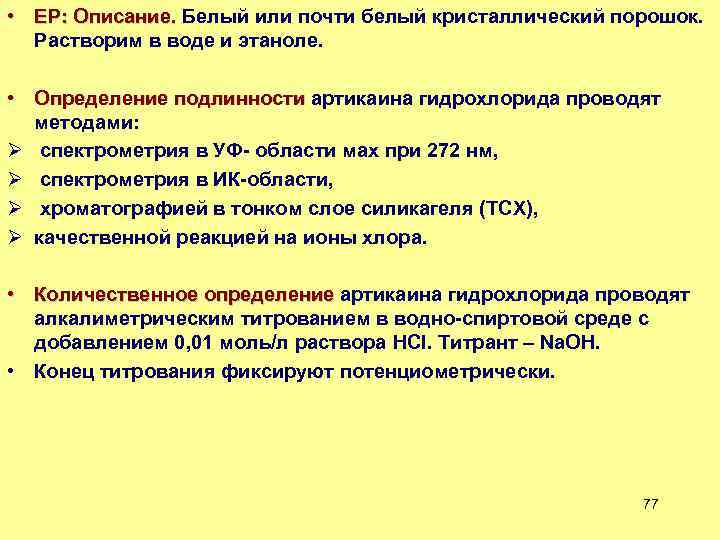 • ЕР: Описание. Белый или почти белый кристаллический порошок. Растворим в воде и этаноле.

• Определение подлинности артикаина гидрохлорида проводят методами:
➢ спектрометрия в УФ- области мах при 272 нм,
➢ спектрометрия в ИК-области,
➢ хроматографией в тонком слое силикагеля (ТСХ),
➢ качественной реакцией на ионы хлора.

• Количественное определение артикаина гидрохлорида проводят алкалиметрическим титрованием в водно-спиртовой среде с добавлением 0,01 моль/л раствора HCl. Титрант – NaOH.
• Конец титрования фиксируют потенциометрически.

77